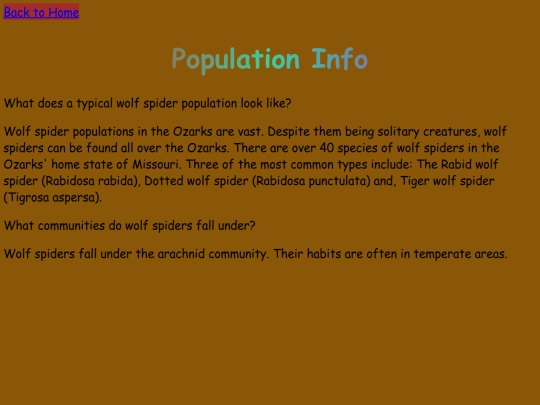 Back to Home

Population Info

What does a typical wolf spider population look like?

Wolf spider populations in the Ozarks are vast. Despite them being solitary creatures, wolf spiders can be found all over the Ozarks. There are over 40 species of wolf spiders in the Ozarks' home state of Missouri. Three of the most common types include: The Rabid wolf spider (Rabidosa rabida), Dotted wolf spider (Rabidosa punctulata) and, Tiger wolf spider (Tigrosa aspersa).

What communities do wolf spiders fall under?

Wolf spiders fall under the arachnid community. Their habits are often in temperate areas.